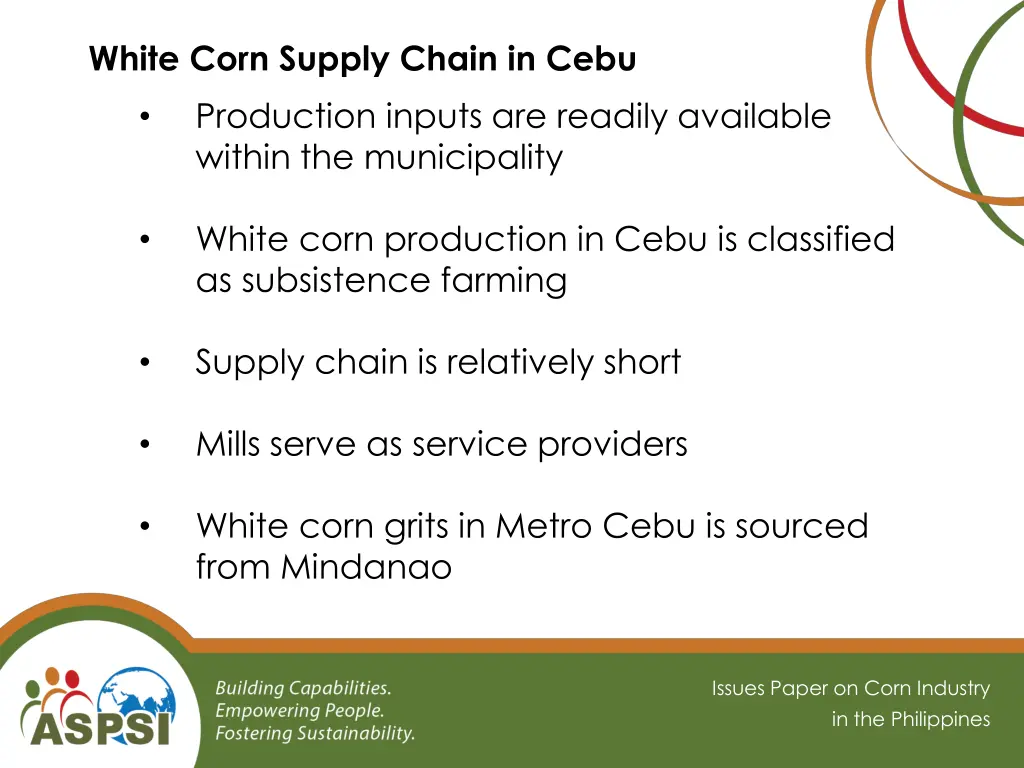 White Corn Supply Chain in Cebu

• Production inputs are readily available within the municipality

• White corn production in Cebu is classified as subsistence farming

• Supply chain is relatively short

• Mills serve as service providers

• White corn grits in Metro Cebu is sourced from Mindanao

ASPSI

Building Capabilities.
Empowering People.
Fostering Sustainability.

Issues Paper on Corn Industry in the Philippines